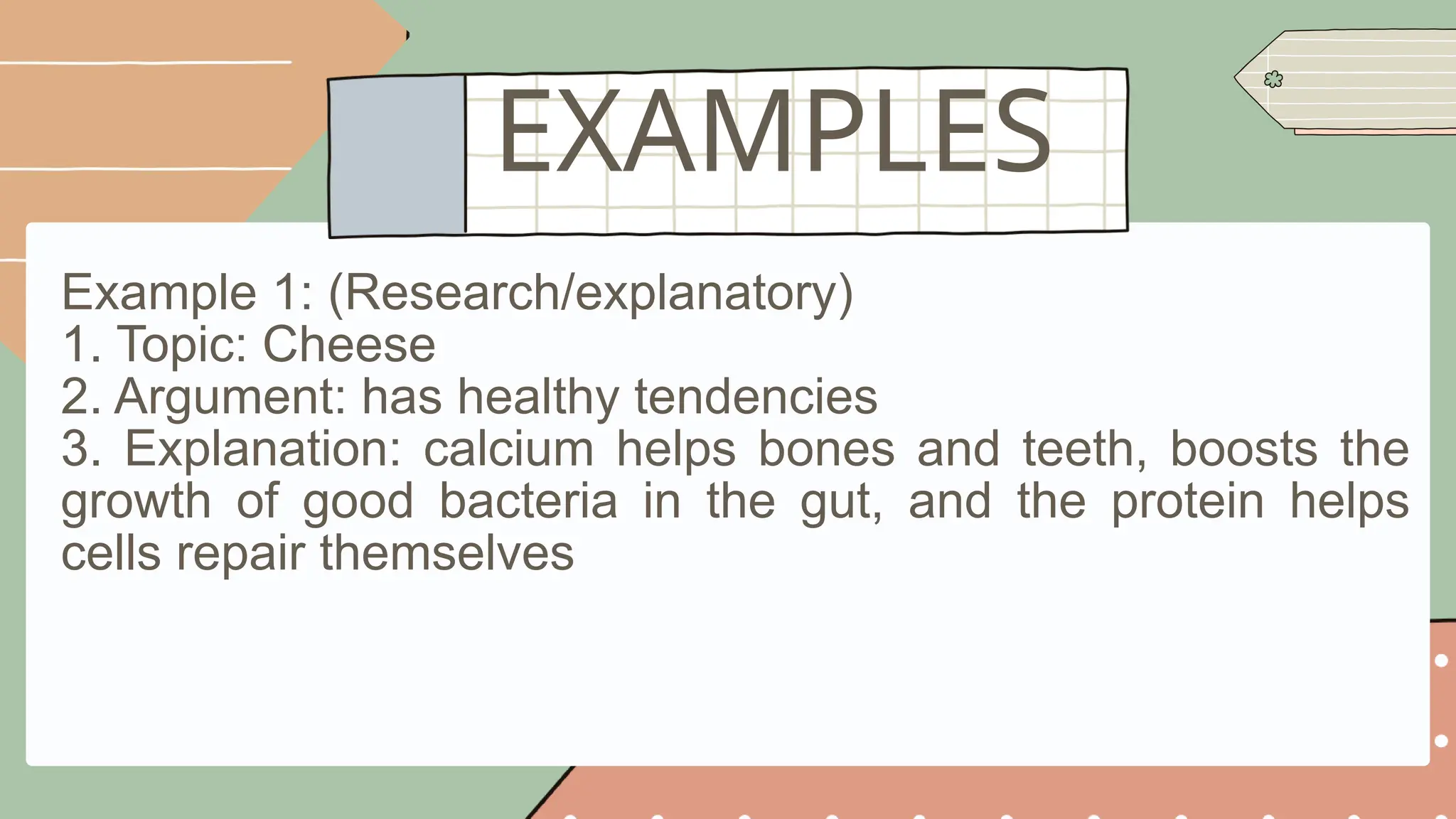 EXAMPLES

Example 1: (Research/explanatory)
1. Topic: Cheese
2. Argument: has healthy tendencies
3. Explanation: calcium helps bones and teeth, boosts the growth of good bacteria in the gut, and the protein helps cells repair themselves